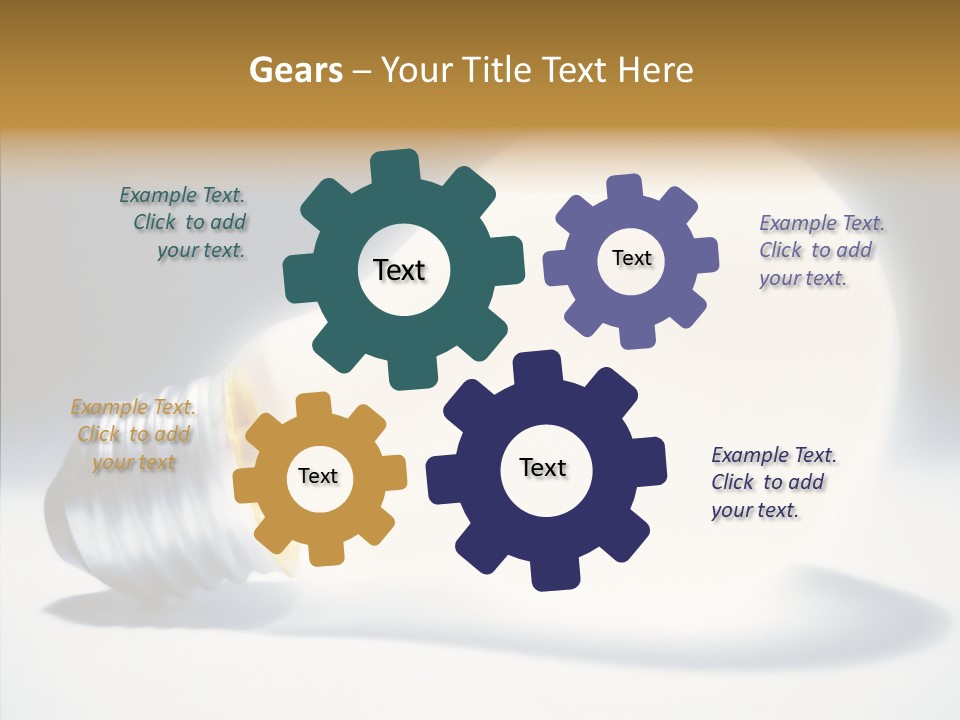 Gears – Your Title Text Here

Example Text. Click to add your text.

Text

Text

Example Text. Click to add your text.

Example Text. Click to add your text

Text

Text

Example Text. Click to add your text.